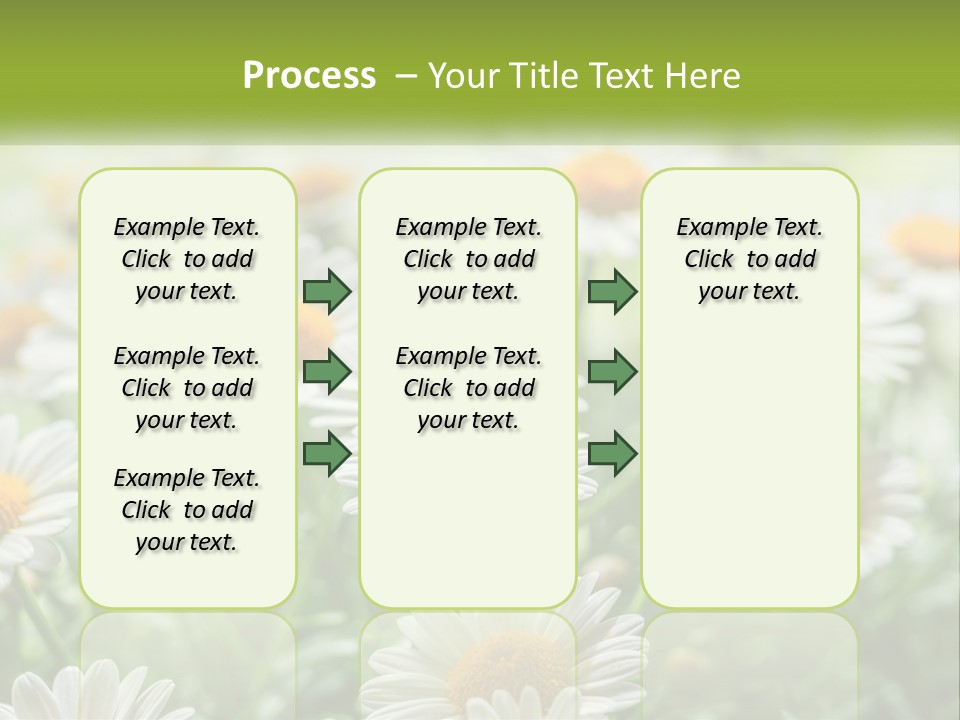 Process – Your Title Text Here

Example Text. Click to add your text.

Example Text. Click to add your text.

Example Text. Click to add your text.

Example Text. Click to add your text.

Example Text. Click to add your text.

Example Text. Click to add your text.